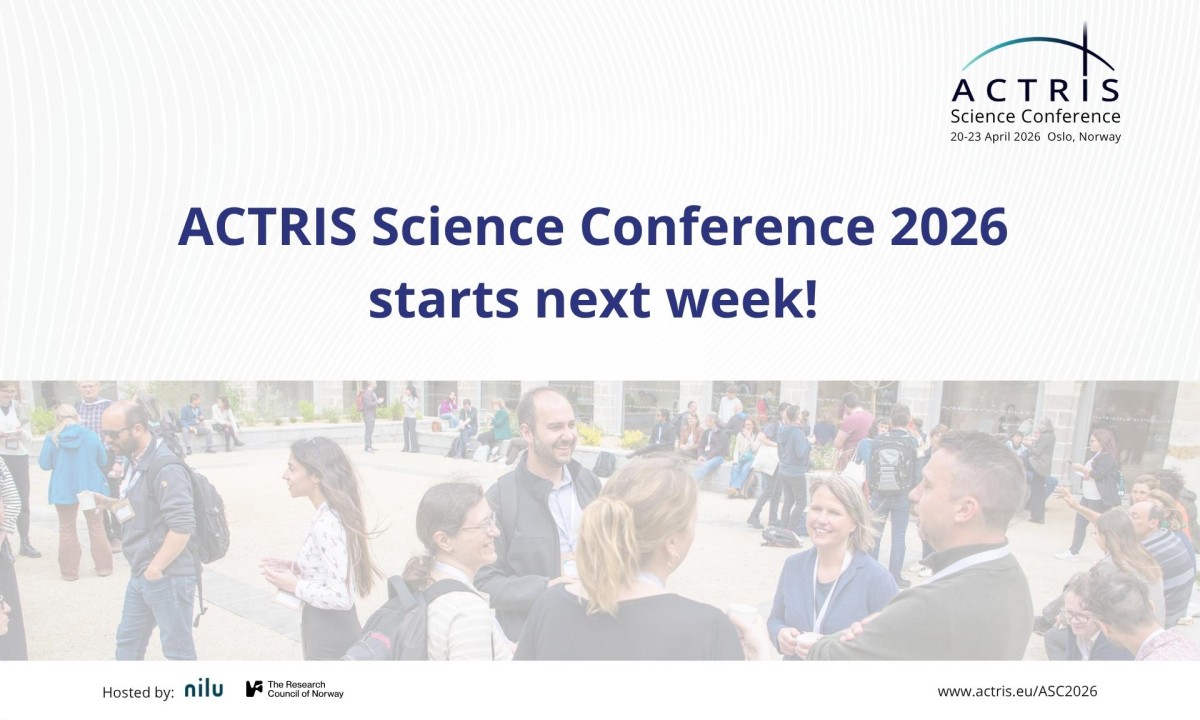 ACTRIS
Science Conference
20-23 April 2026 Oslo, Norway

ACTRIS Science Conference 2026 starts next week!

Hosted by: nilu The Research Council of Norway

www.actris.eu/ASC2026